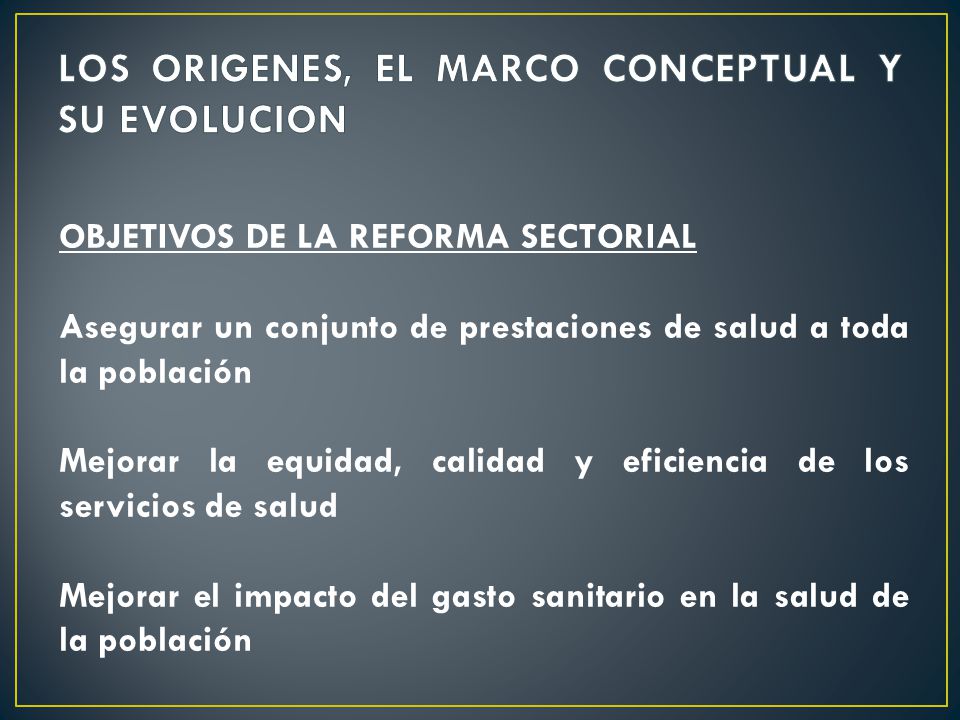 LOS ORIGENES, EL MARCO CONCEPTUAL Y SU EVOLUCION

OBJETIVOS DE LA REFORMA SECTORIAL

Asegurar un conjunto de prestaciones de salud a toda la población

Mejorar la equidad, calidad y eficiencia de los servicios de salud

Mejorar el impacto del gasto sanitario en la salud de la población